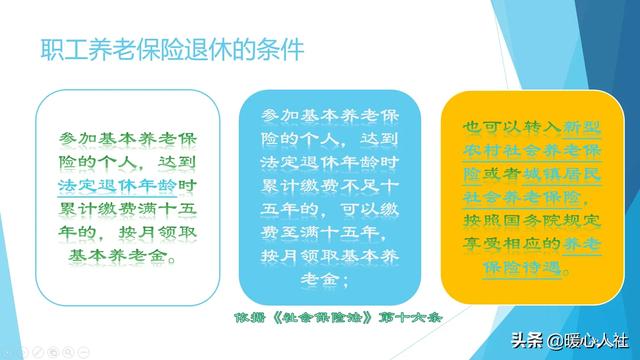 职工养老保险退休的条件

参加基本养老保险的个人，达到法定退休年龄时累计缴费满十五年的，按月领取基本养老金。

参加基本养老保险的个人，达到法定退休年龄时累计缴费不足十五年的，可以缴费至满十五年，按月领取基本养老金；

也可以转入新型农村社会养老保险或者城镇居民社会养老保险，按照国务院规定享受相应的养老保险待遇。

依据《社会保险法》第十六条

头条 @暖心人社